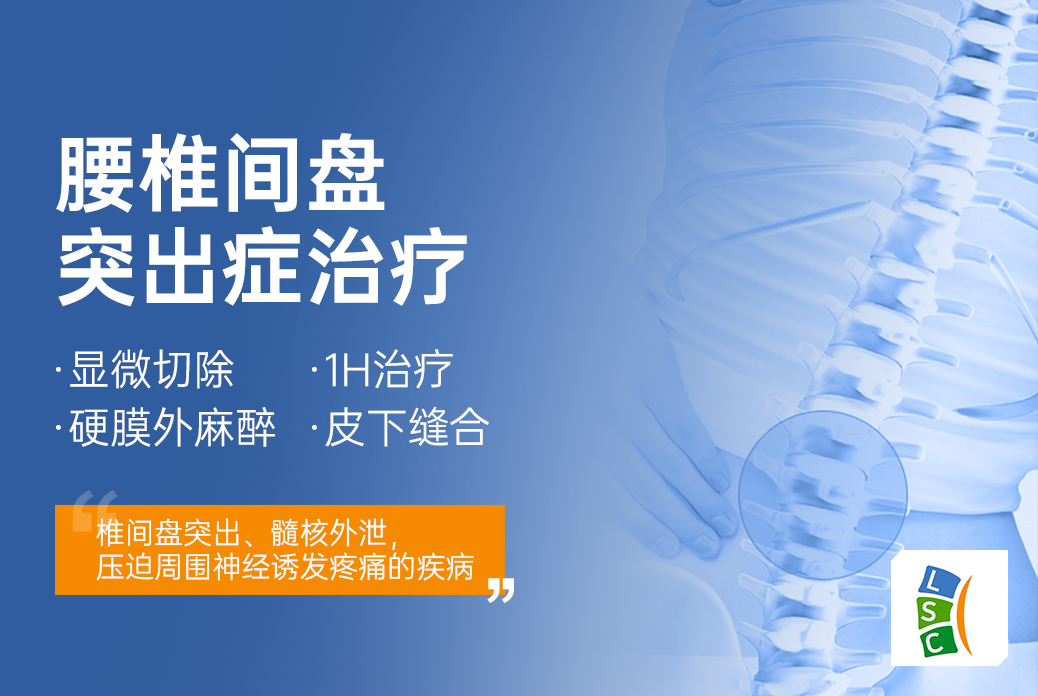 腰椎间盘
突出症治疗

·显微切除
·1H治疗
·硬膜外麻醉
·皮下缝合

“椎间盘突出、髓核外泄，
压迫周围神经诱发疼痛的疾病”

L
S
C